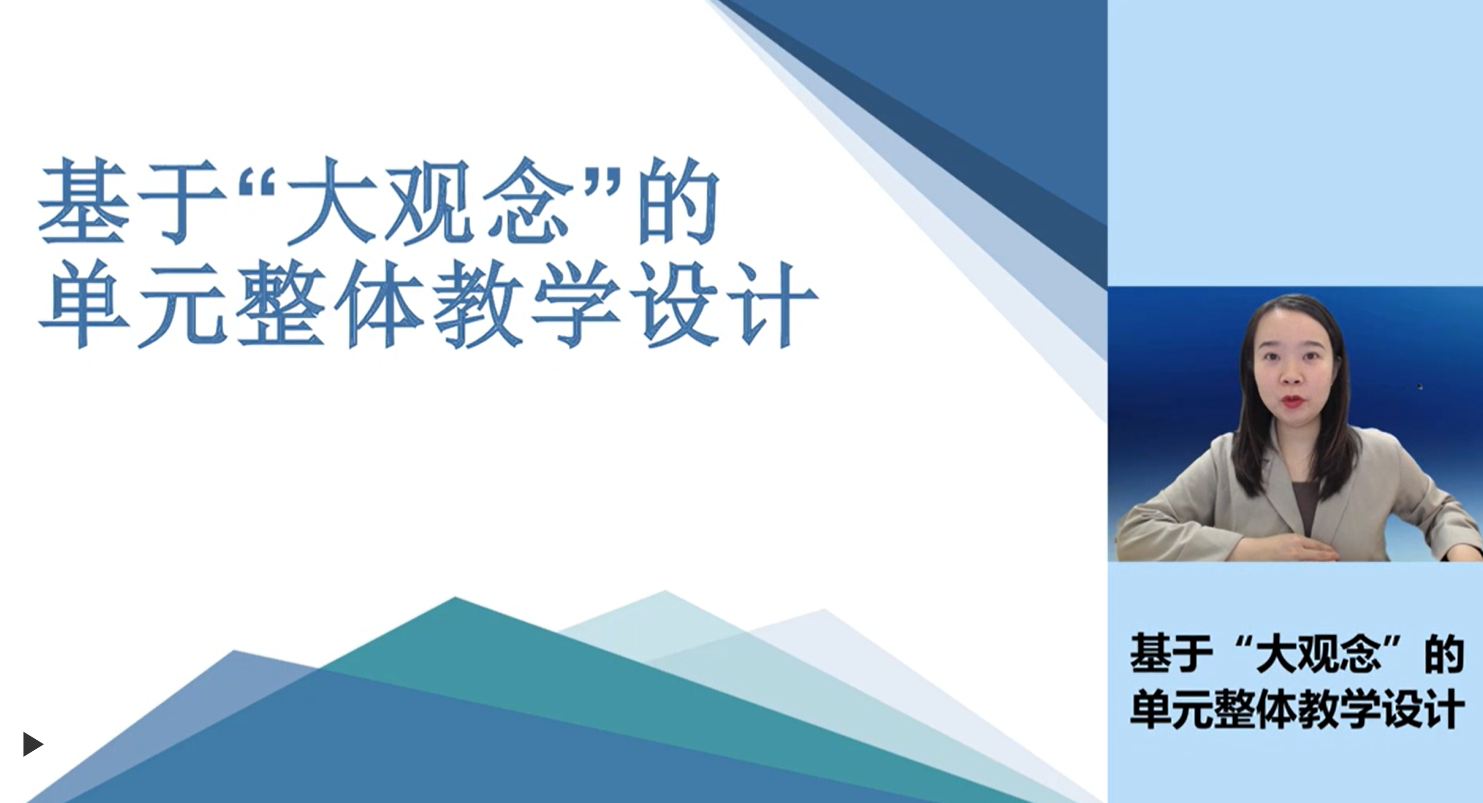 基于“大观念”的
单元整体教学设计

基于“大观念”的
单元整体教学设计